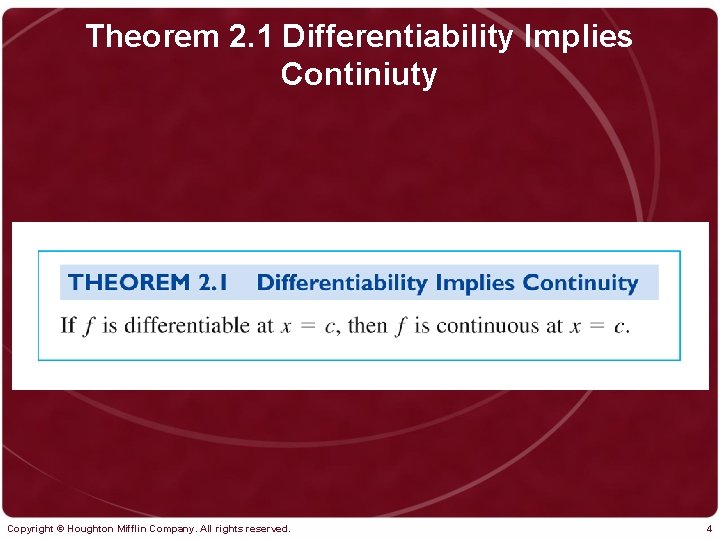 Theorem 2.1 Differentiability Implies Continiuty

THEOREM 2.1 Differentiability Implies Continuity

If $f$ is differentiable at $x = c$, then $f$ is continuous at $x = c$.

Copyright © Houghton Mifflin Company. All rights reserved.

4